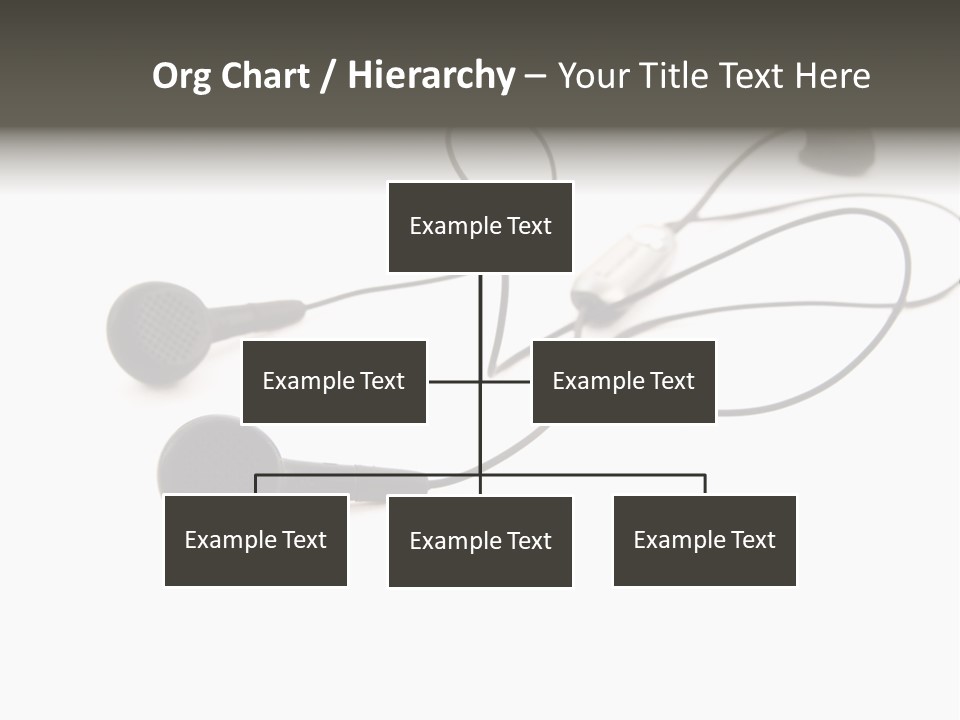 Org Chart / Hierarchy – Your Title Text Here

Example Text

Example Text

Example Text

Example Text

Example Text

Example Text